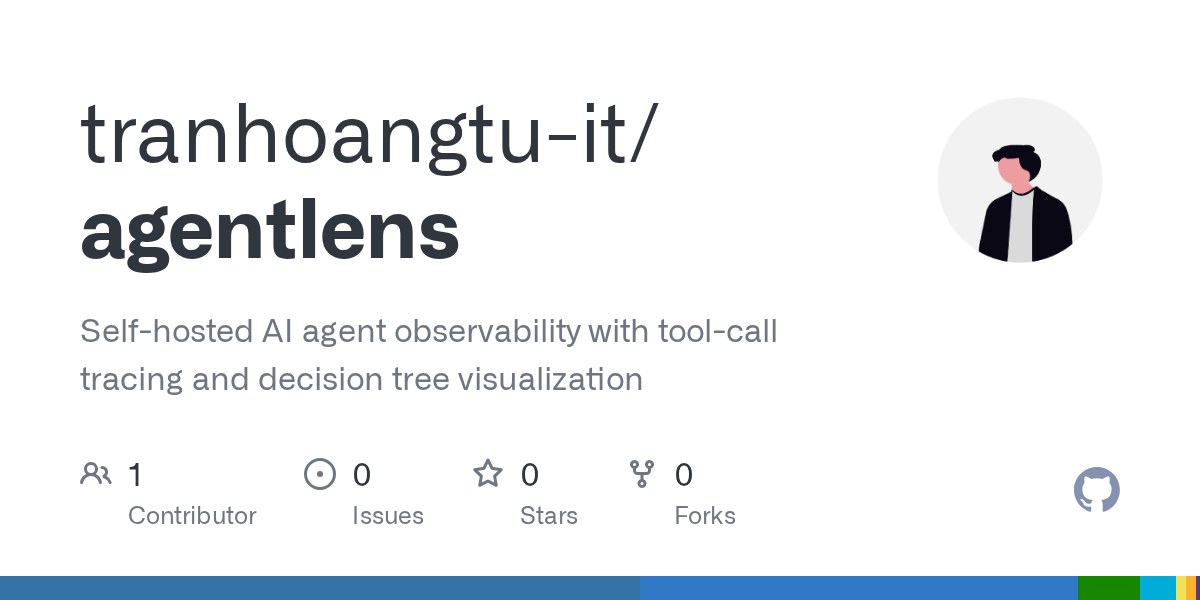 tranhoangtu-it/
agentlens

Self-hosted AI agent observability with tool-call tracing and decision tree visualization

1
Contributor

0
Issues

0
Stars

0
Forks